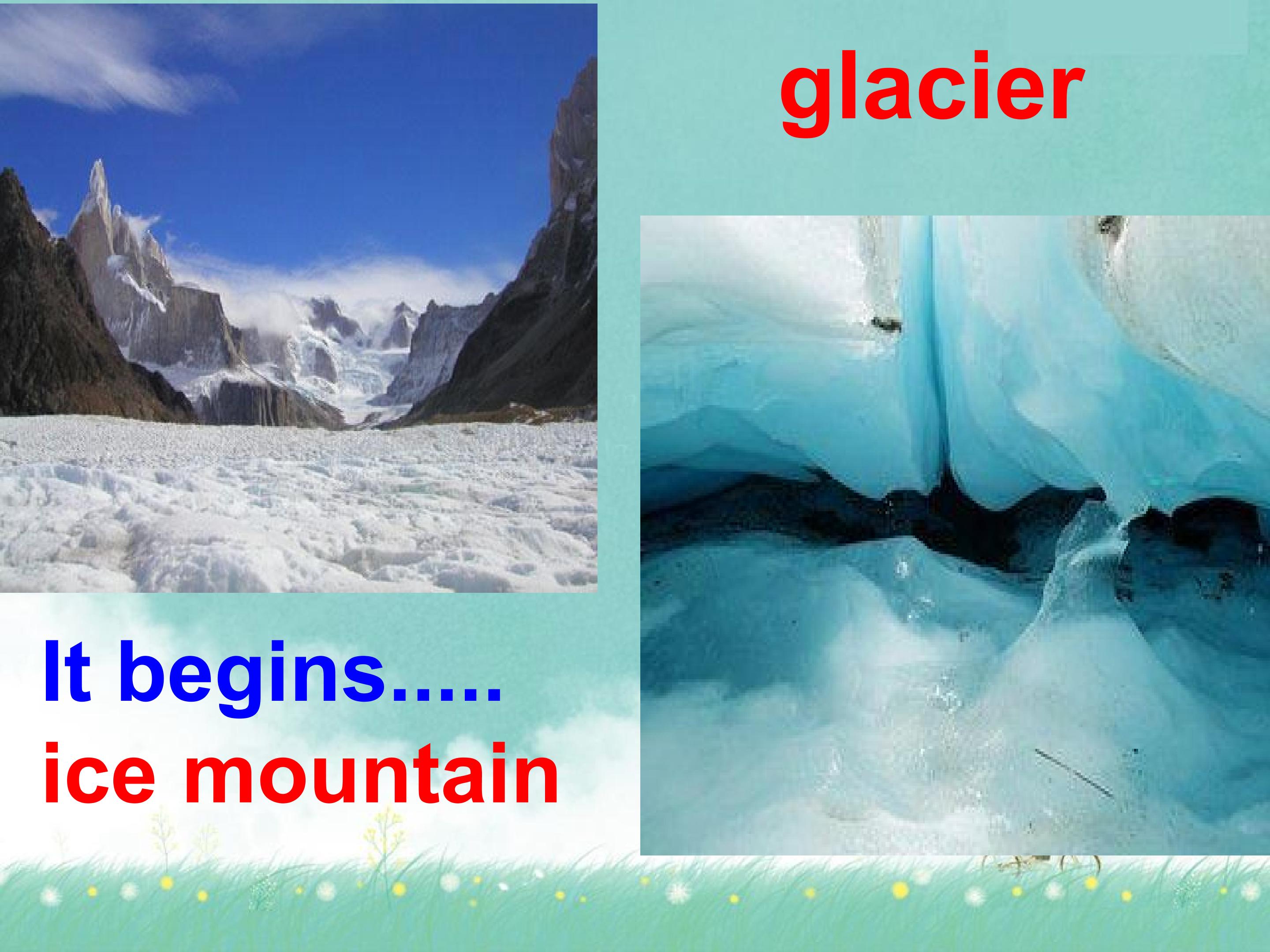 glacier

It begins.....
ice mountain